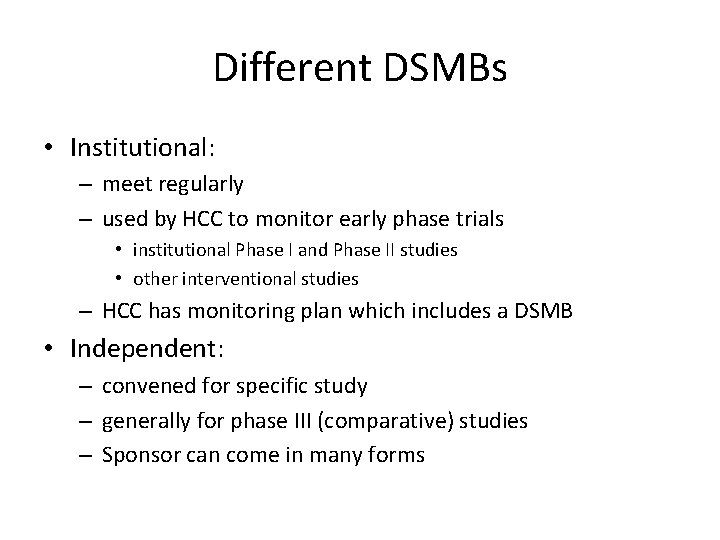 Different DSMBs

• Institutional:
– meet regularly
– used by HCC to monitor early phase trials
• institutional Phase I and Phase II studies
• other interventional studies
– HCC has monitoring plan which includes a DSMB

• Independent:
– convened for specific study
– generally for phase III (comparative) studies
– Sponsor can come in many forms